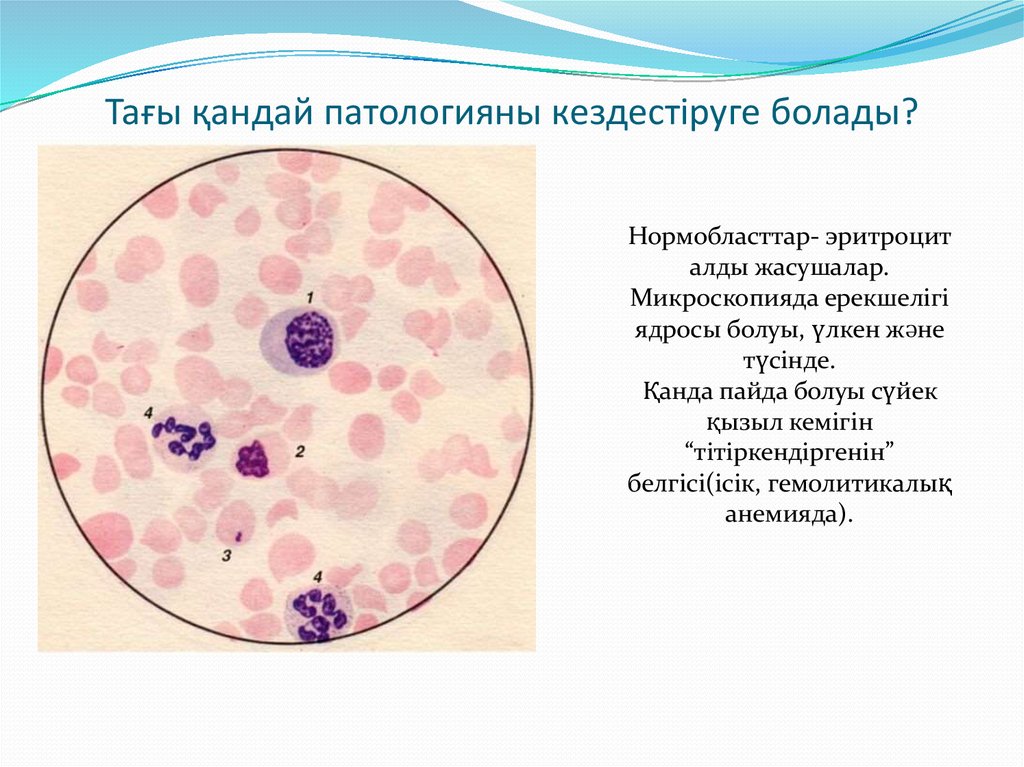 Тағы қандай патологияны кездестіруге болады?

1

4

2

3

4

Нормобласттар- эритроцит алды жасушалар. Микроскопияда ерекшелігі ядросы болуы, үлкен және түсінде.
Қанда пайда болуы сүйек қызыл кемігін “тітіркендіргенін” белгісі(ісік, гемолитикалық анемияда).